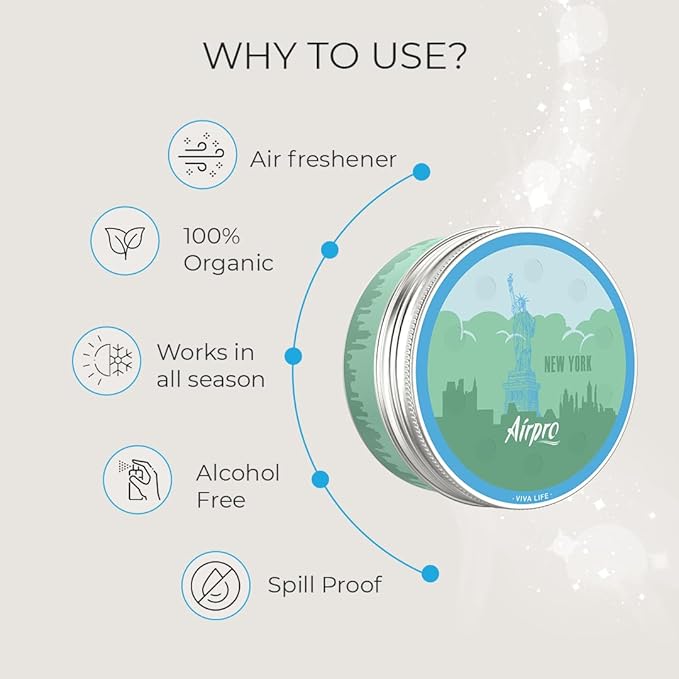 WHY TO USE?

Air freshener

100% Organic

Works in all season

Alcohol Free

Spill Proof

NEW YORK

Airpro

· VIVA LIFE ·